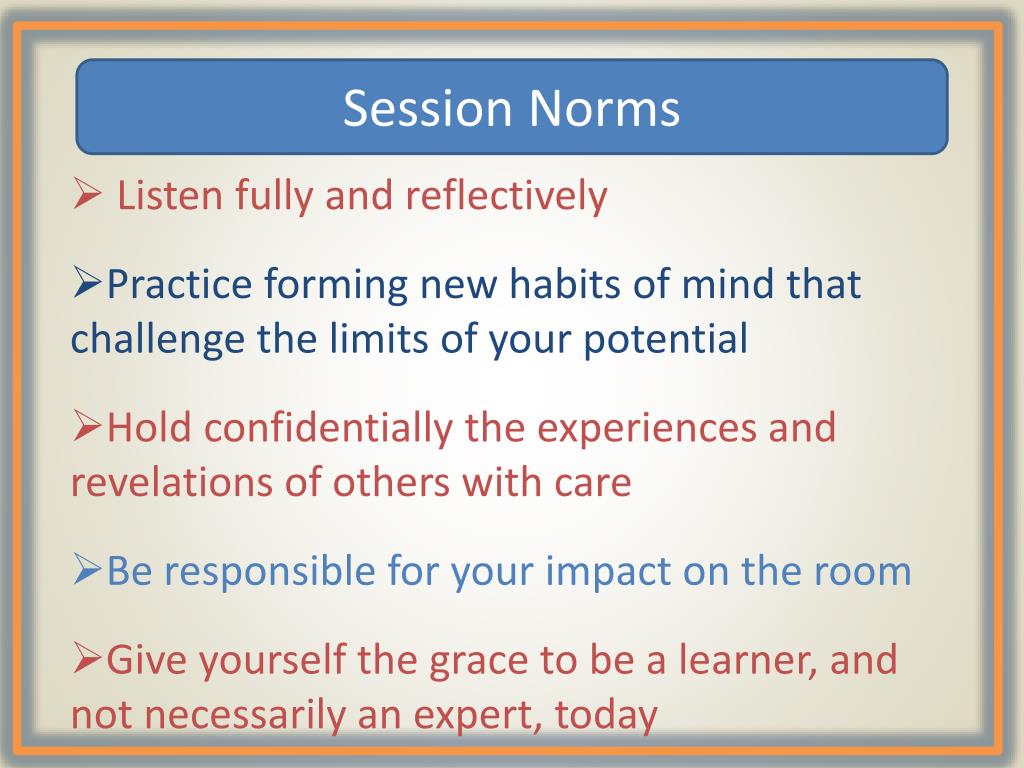 Session Norms

➢ Listen fully and reflectively

➢Practice forming new habits of mind that challenge the limits of your potential

➢Hold confidentially the experiences and revelations of others with care

➢Be responsible for your impact on the room

➢Give yourself the grace to be a learner, and not necessarily an expert, today